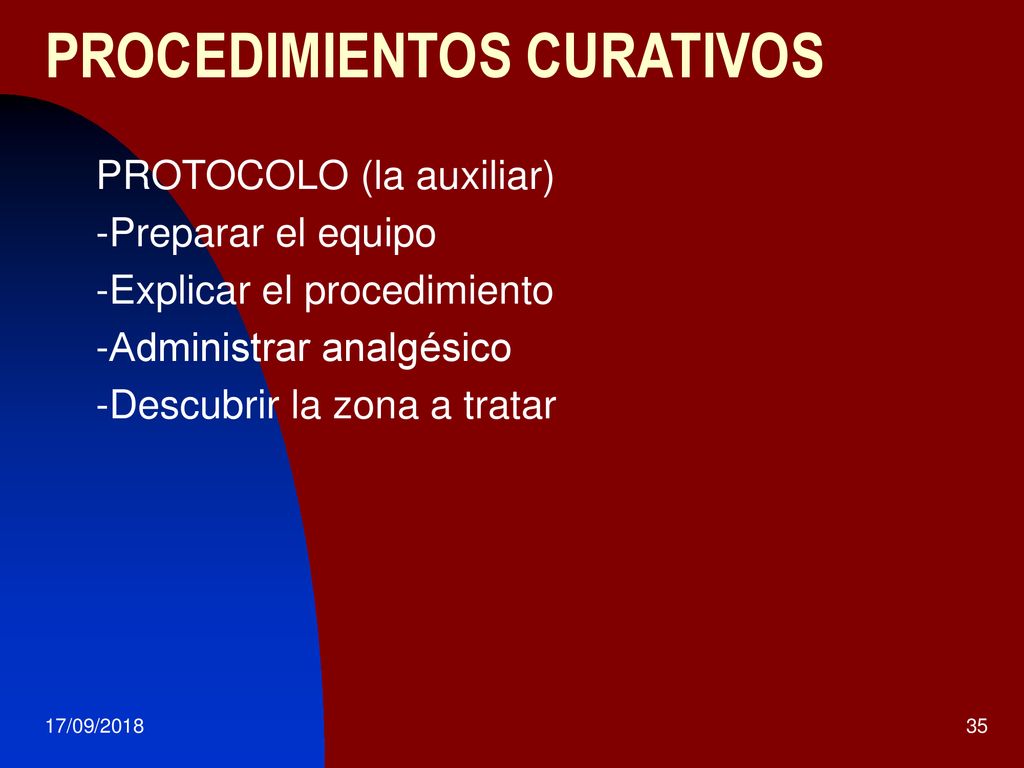 PROCEDIMIENTOS CURATIVOS

PROTOCOLO (la auxiliar)
-Preparar el equipo
-Explicar el procedimiento
-Administrar analgésico
-Descubrir la zona a tratar

17/09/2018

35